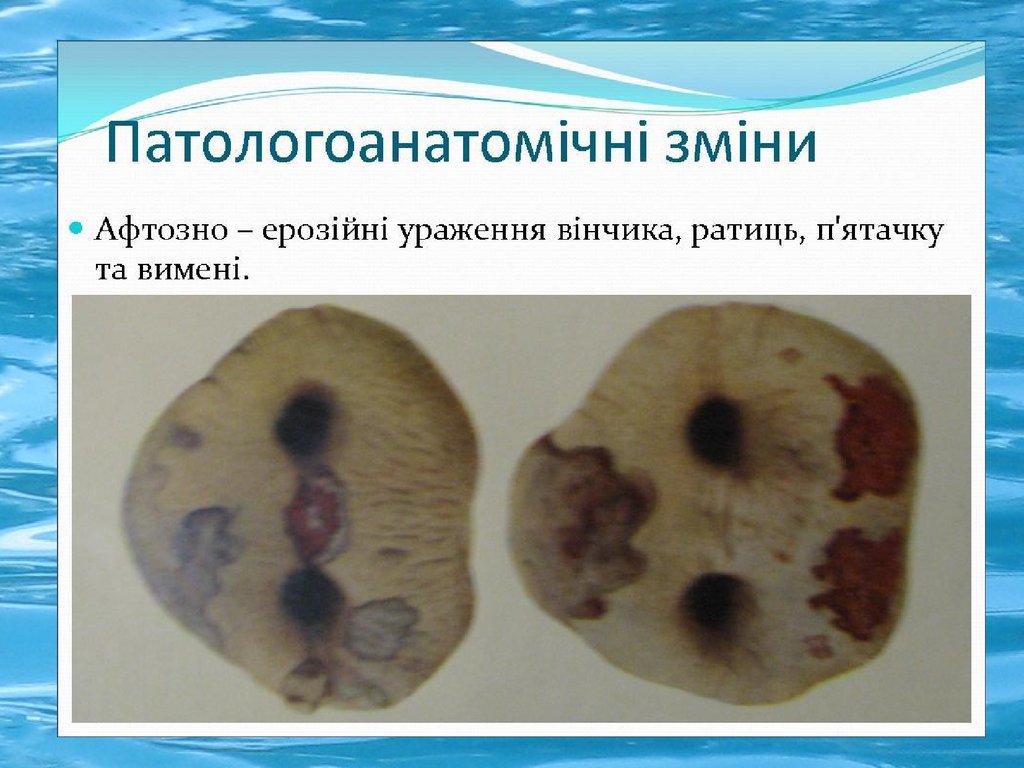 Патологоанатомічні зміни

Афтозно – ерозійні ураження вінчика, ратиць, п'ятачку та вимені.